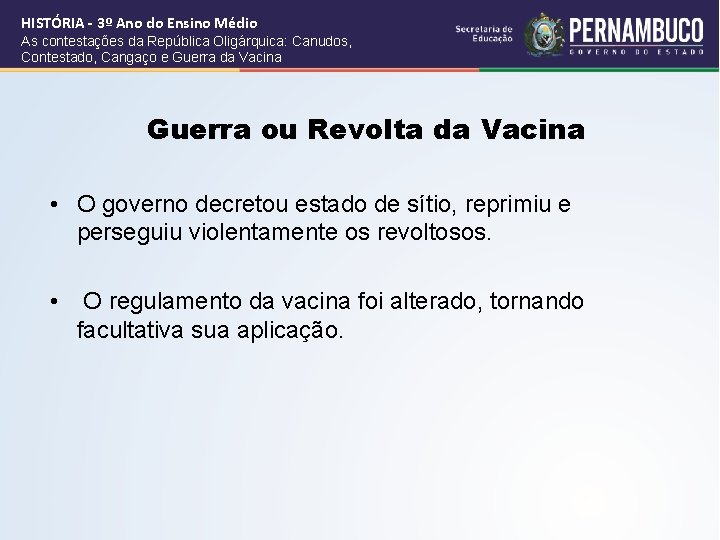 HISTÓRIA - 3º Ano do Ensino Médio
As contestações da República Oligárquica: Canudos, Contestado, Cangaço e Guerra da Vacina

Secretaria de Educação

PERNAMBUCO
GOVERNO DO ESTADO

Guerra ou Revolta da Vacina

• O governo decretou estado de sítio, reprimiu e perseguiu violentamente os revoltosos.

• O regulamento da vacina foi alterado, tornando facultativa sua aplicação.